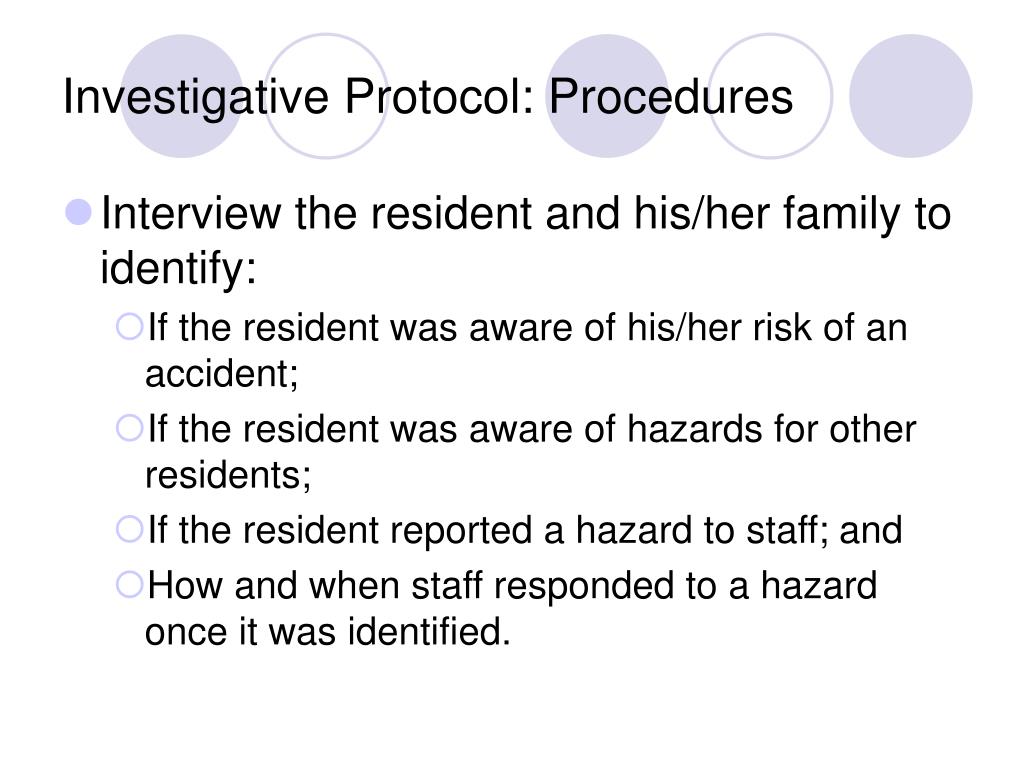 Investigative Protocol: Procedures

Interview the resident and his/her family to identify:

If the resident was aware of his/her risk of an accident;

If the resident was aware of hazards for other residents;

If the resident reported a hazard to staff; and

How and when staff responded to a hazard once it was identified.